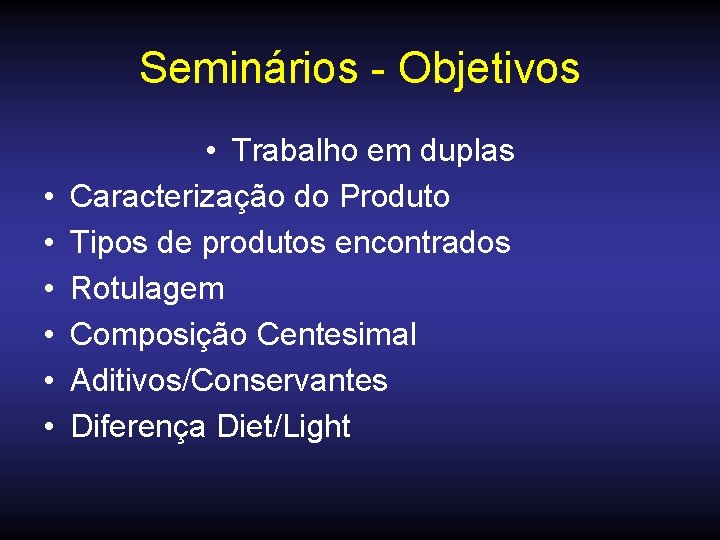 Seminários - Objetivos

• Trabalho em duplas
• Caracterização do Produto
• Tipos de produtos encontrados
• Rotulagem
• Composição Centesimal
• Aditivos/Conservantes
• Diferença Diet/Light